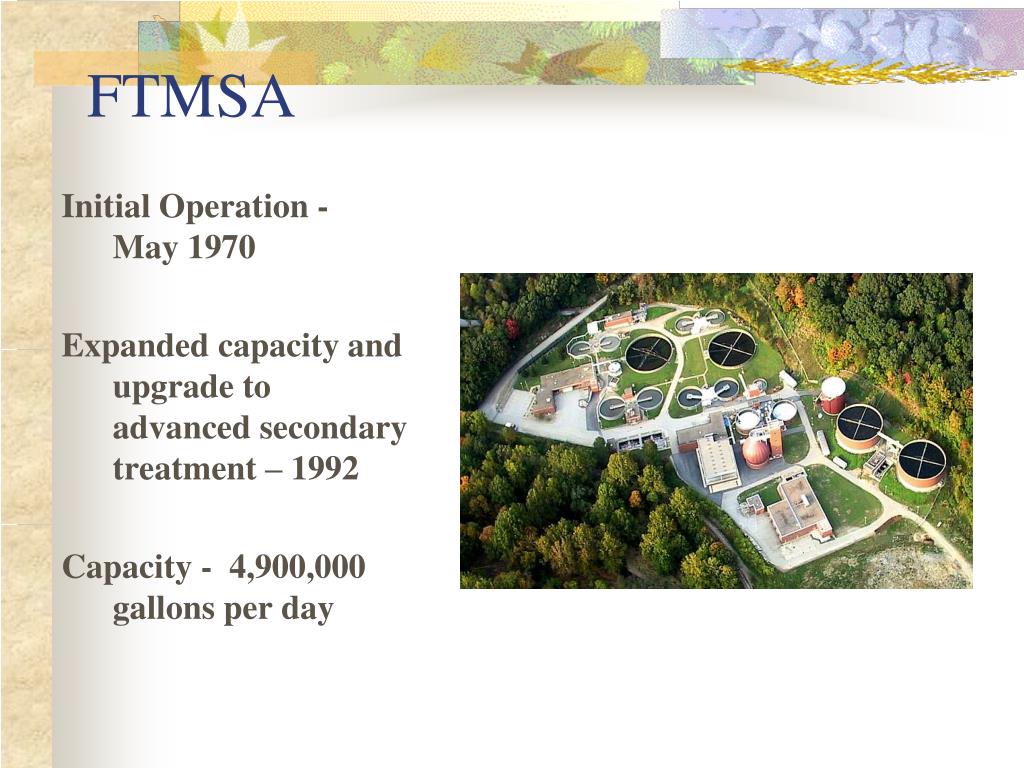 FTMSA

Initial Operation - May 1970

Expanded capacity and upgrade to advanced secondary treatment – 1992

Capacity - 4,900,000 gallons per day